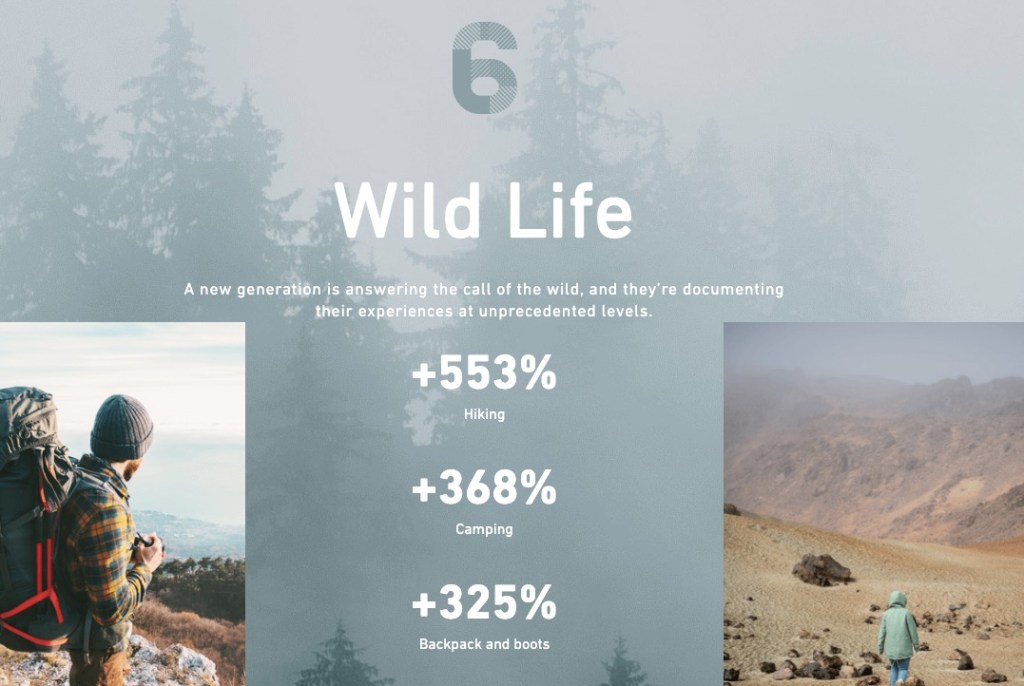 6

Wild Life

A new generation is answering the call of the wild, and they're documenting their experiences at unprecedented levels.

+553%
Hiking

+368%
Camping

+325%
Backpack and boots